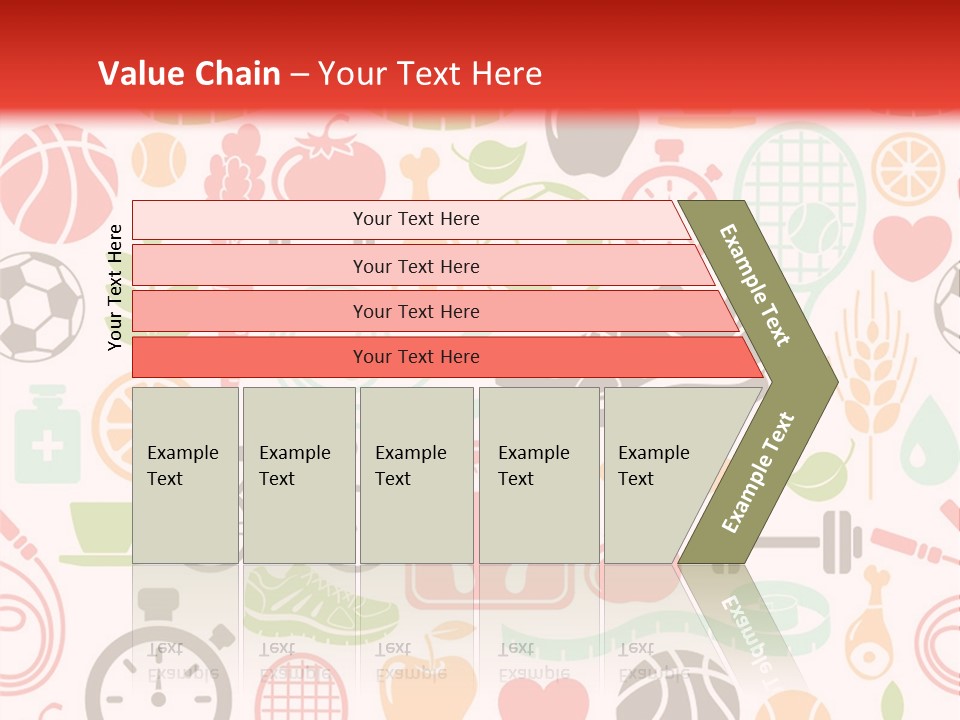 Value Chain – Your Text Here

Your Text Here

Your Text Here

Your Text Here

Your Text Here

Your Text Here

Example Text

Example Text

Example Text

Example Text

Example Text

Example Text

Example Text